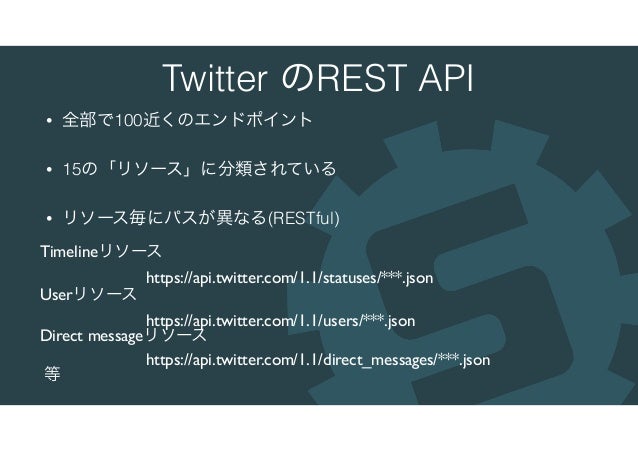 Twitter のREST API

• 全部で100近くのエンドポイント

• 15の「リソース」に分類されている

• リソース毎にパスが異なる(RESTful)

Timelineリソース

https://api.twitter.com/1.1/statuses/***.json

Userリソース

https://api.twitter.com/1.1/users/***.json

Direct messageリソース

https://api.twitter.com/1.1/direct_messages/***.json

等